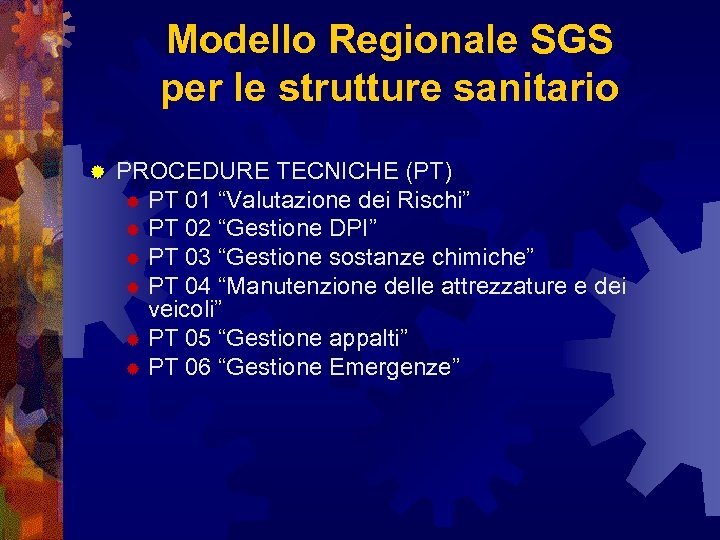 Modello Regionale SGS per le strutture sanitario

PROCEDURE TECNICHE (PT)
PT 01 “Valutazione dei Rischi”
PT 02 “Gestione DPI”
PT 03 “Gestione sostanze chimiche”
PT 04 “Manutenzione delle attrezzature e dei veicoli”
PT 05 “Gestione appalti”
PT 06 “Gestione Emergenze”